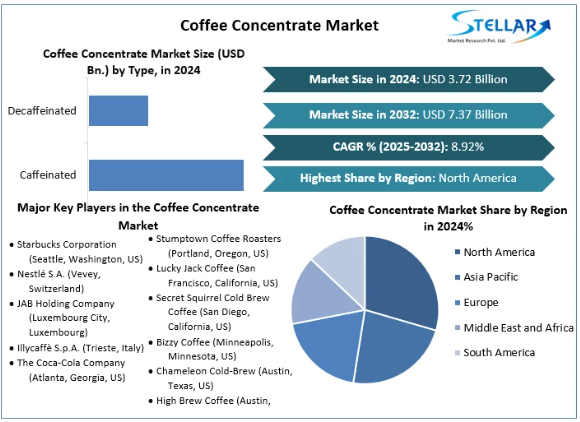 Coffee Concentrate Market

STELLAR
Market Research Pvt. Ltd.

Coffee Concentrate Market Size (USD Bn.) by Type, in 2024

Decaffeinated

Caffeinated

Market Size in 2024: USD 3.72 Billion

Market Size in 2032: USD 7.37 Billion

CAGR % (2025-2032): 8.92%

Highest Share by Region: North America

Major Key Players in the Coffee Concentrate Market

• Starbucks Corporation (Seattle, Washington, US)
• Nestlé S.A. (Vevey, Switzerland)
• JAB Holding Company (Luxembourg City, Luxembourg)
• Illycaffè S.p.A. (Trieste, Italy)
• The Coca-Cola Company (Atlanta, Georgia, US)

• Stumptown Coffee Roasters (Portland, Oregon, US)
• Lucky Jack Coffee (San Francisco, California, US)
• Secret Squirrel Cold Brew Coffee (San Diego, California, US)
• Bizzy Coffee (Minneapolis, Minnesota, US)
• Chameleon Cold-Brew (Austin, Texas, US)
• High Brew Coffee (Austin,

Coffee Concentrate Market Share by Region in 2024%

North America
Asia Pacific
Europe
Middle East and Africa
South America